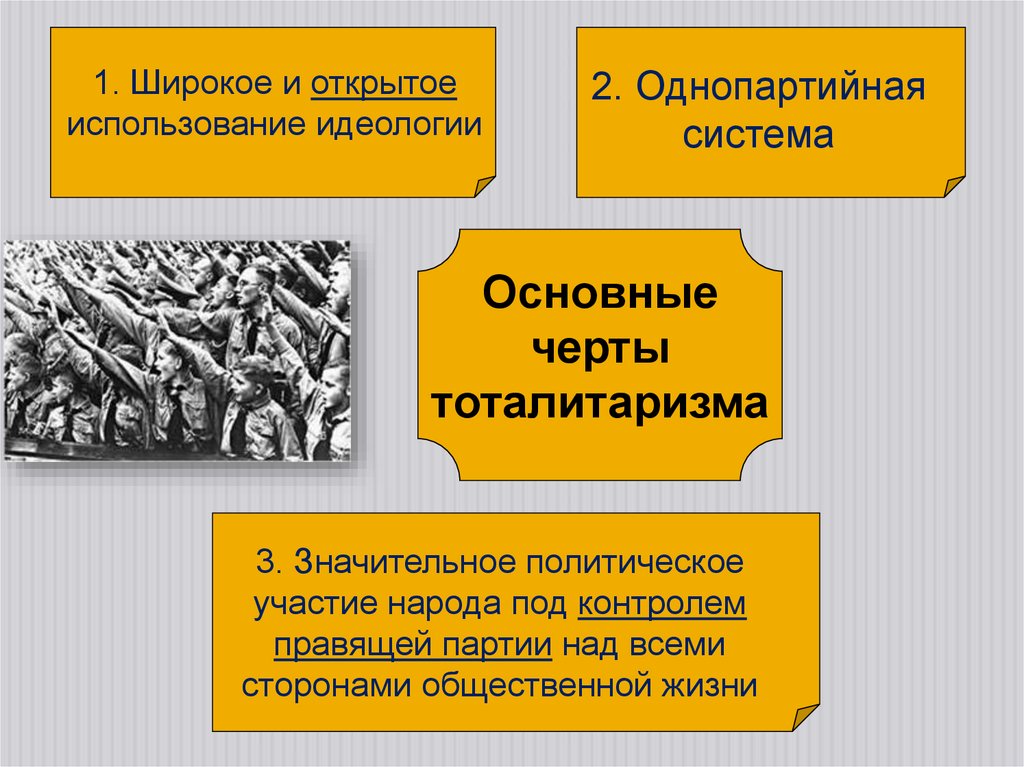 1. Широкое и открытое использование идеологии

2. Однопартийная система

Основные черты тоталитаризма

3. Значительное политическое участие народа под контролем правящей партии над всеми сторонами общественной жизни